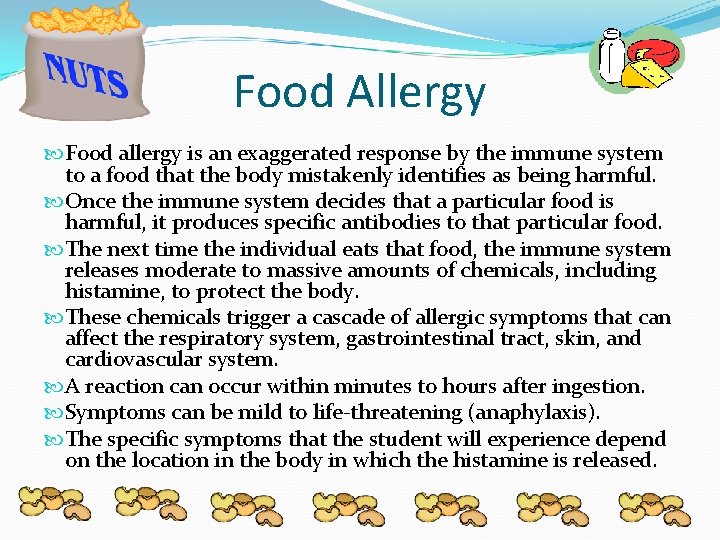 NUTS

Food Allergy

Food allergy is an exaggerated response by the immune system to a food that the body mistakenly identifies as being harmful.

Once the immune system decides that a particular food is harmful, it produces specific antibodies to that particular food.

The next time the individual eats that food, the immune system releases moderate to massive amounts of chemicals, including histamine, to protect the body.

These chemicals trigger a cascade of allergic symptoms that can affect the respiratory system, gastrointestinal tract, skin, and cardiovascular system.

A reaction can occur within minutes to hours after ingestion.

Symptoms can be mild to life-threatening (anaphylaxis).

The specific symptoms that the student will experience depend on the location in the body in which the histamine is released.